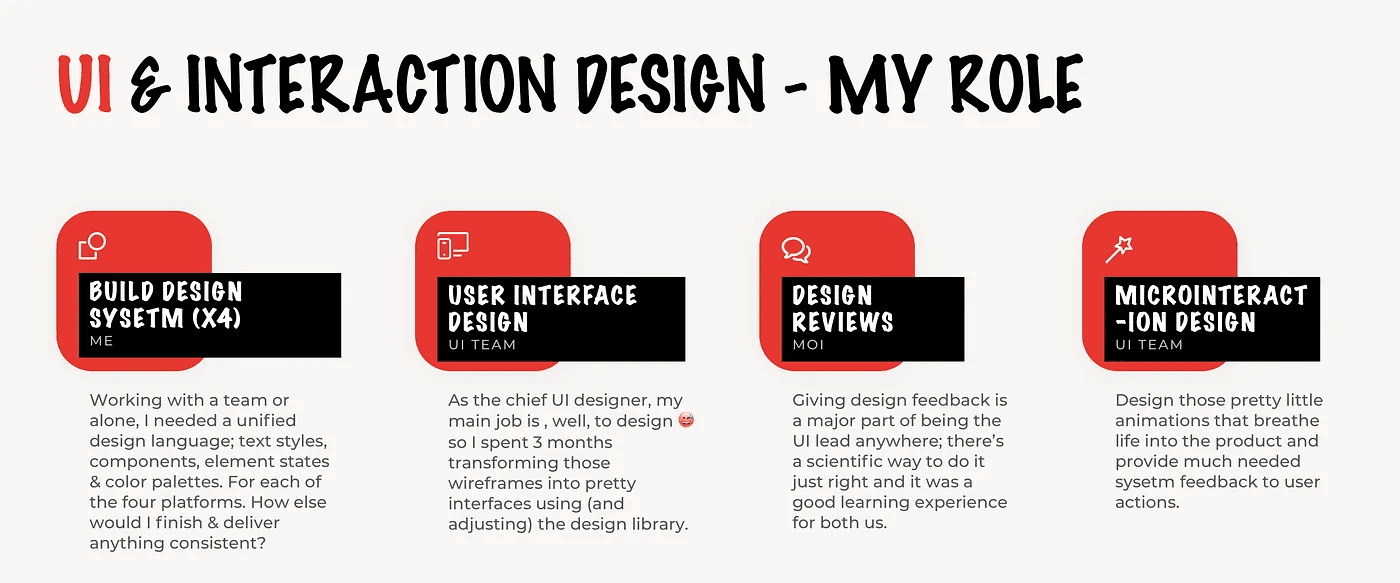 UI & INTERACTION DESIGN - MY ROLE

BUILD DESIGN SYSETM (X4)
ME

Working with a team or alone, I needed a unified design language; text styles, components, element states & color palettes. For each of the four platforms. How else would I finish & deliver anything consistent?

USER INTERFACE DESIGN
UI TEAM

As the chief UI designer, my main job is , well, to design 😅 so I spent 3 months transforming those wireframes into pretty interfaces using (and adjusting) the design library.

DESIGN REVIEWS
MOI

Giving design feedback is a major part of being the UI lead anywhere; there's a scientific way to do it just right and it was a good learning experience for both us.

MICROINTERACT-ION DESIGN
UI TEAM

Design those pretty little animations that breathe life into the product and provide much needed sysetm feedback to user actions.